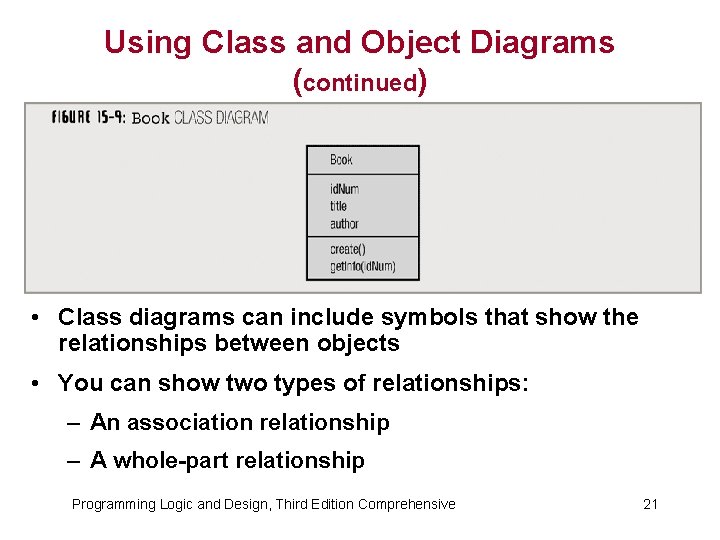 Using Class and Object Diagrams (continued)

FIGURE 15-9: Book CLASS DIAGRAM

Book

idNum
title
author

create()
getInfo(idNum)

• Class diagrams can include symbols that show the relationships between objects

• You can show two types of relationships:

– An association relationship

– A whole-part relationship

Programming Logic and Design, Third Edition Comprehensive

21